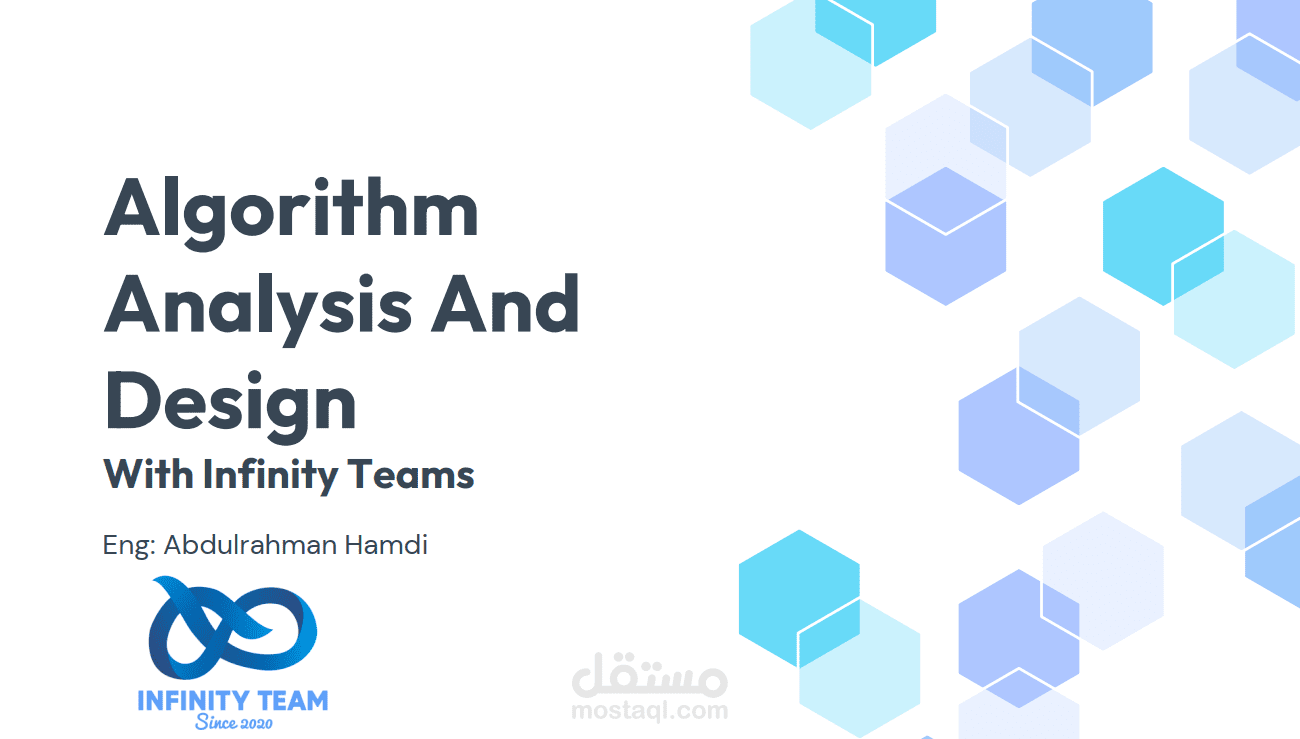 Algorithm Analysis And Design

With Infinity Teams

Eng: Abdulrahman Hamdi

INFINITY TEAM
Since 2020

مستقل
mostaql.com